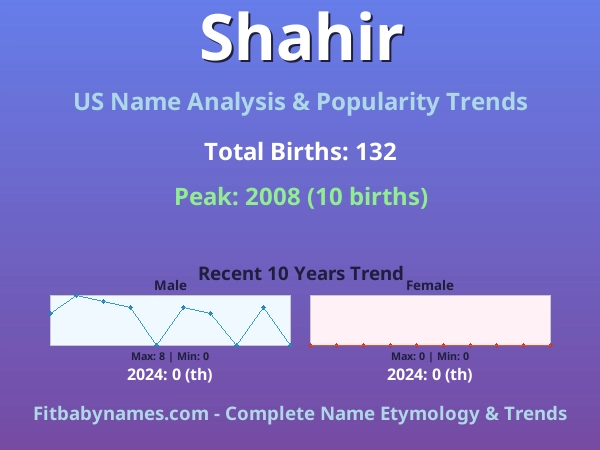 Shahir

US Name Analysis & Popularity Trends

Total Births: 132

Peak: 2008 (10 births)

Recent 10 Years Trend

Male

Max: 8 | Min: 0

2024: 0 (th)

Female

Max: 0 | Min: 0

2024: 0 (th)

Fitbabynames.com - Complete Name Etymology & Trends